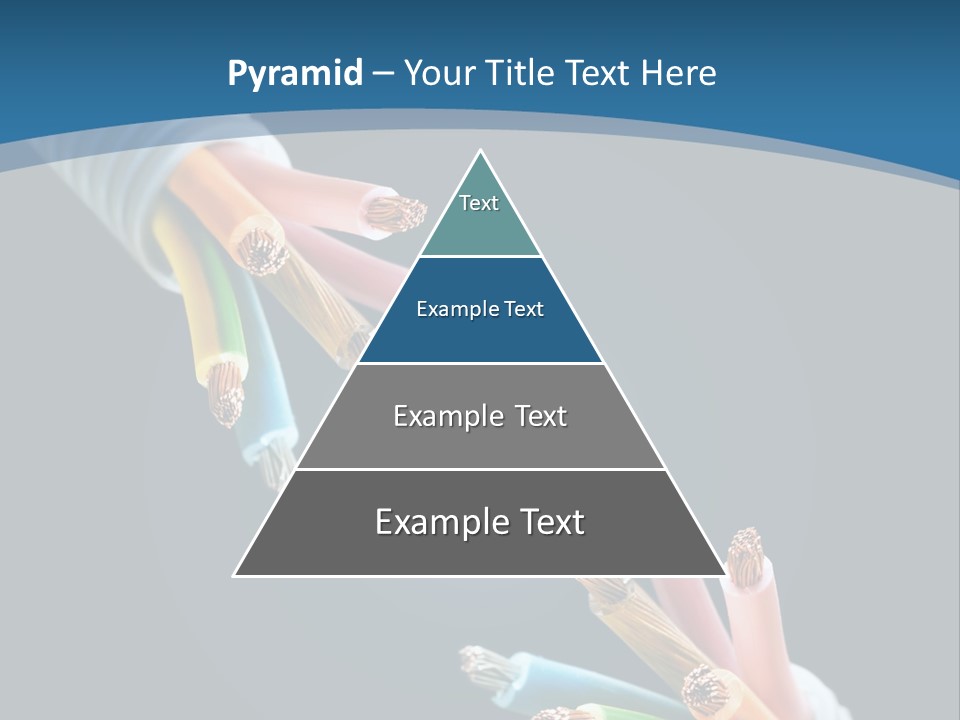 Pyramid – Your Title Text Here

Text

Example Text

Example Text

Example Text